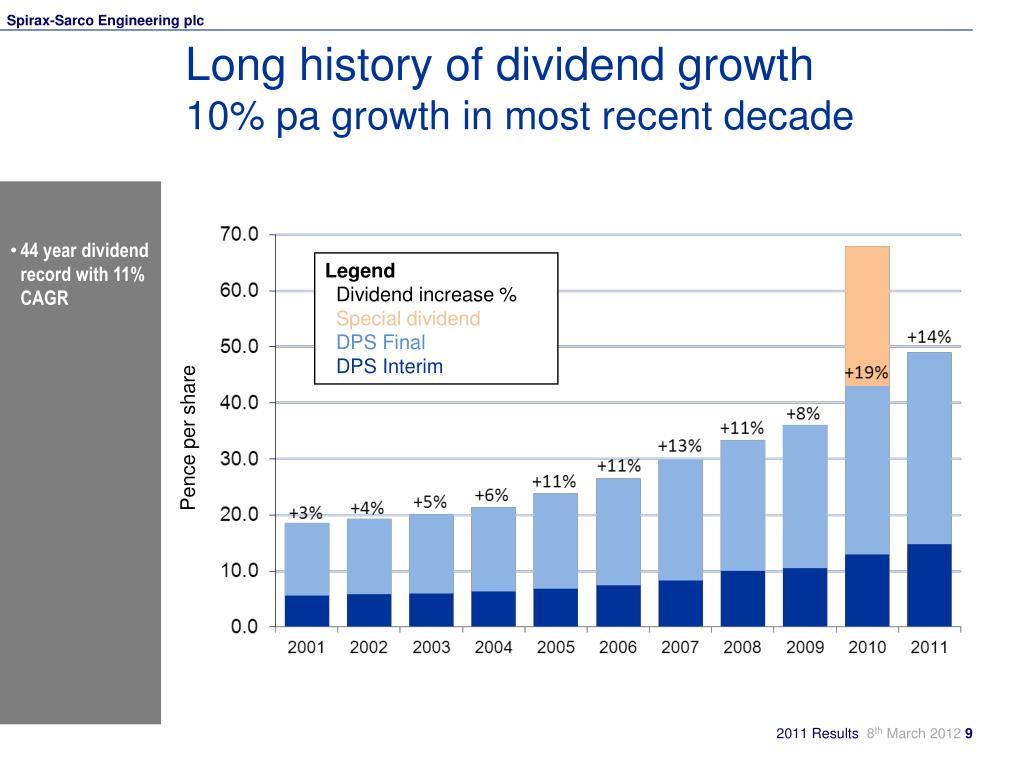 Spirax-Sarco Engineering plc

Long history of dividend growth
10% pa growth in most recent decade

• 44 year dividend record with 11% CAGR

Legend
Dividend increase %
Special dividend
DPS Final
DPS Interim

Pence per share

70.0
60.0
50.0
40.0
30.0
20.0
10.0
0.0

+3%
+4%
+5%
+6%
+11%
+11%
+13%
+11%
+8%
+19%
+14%

2001 2002 2003 2004 2005 2006 2007 2008 2009 2010 2011

2011 Results 8$^{th}$ March 2012 9